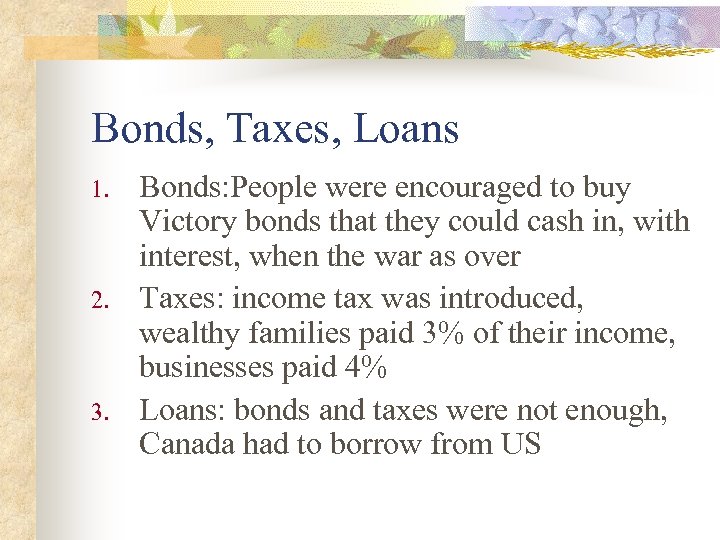 Bonds, Taxes, Loans

1. Bonds:People were encouraged to buy Victory bonds that they could cash in, with interest, when the war as over

2. Taxes: income tax was introduced, wealthy families paid 3% of their income, businesses paid 4%

3. Loans: bonds and taxes were not enough, Canada had to borrow from US